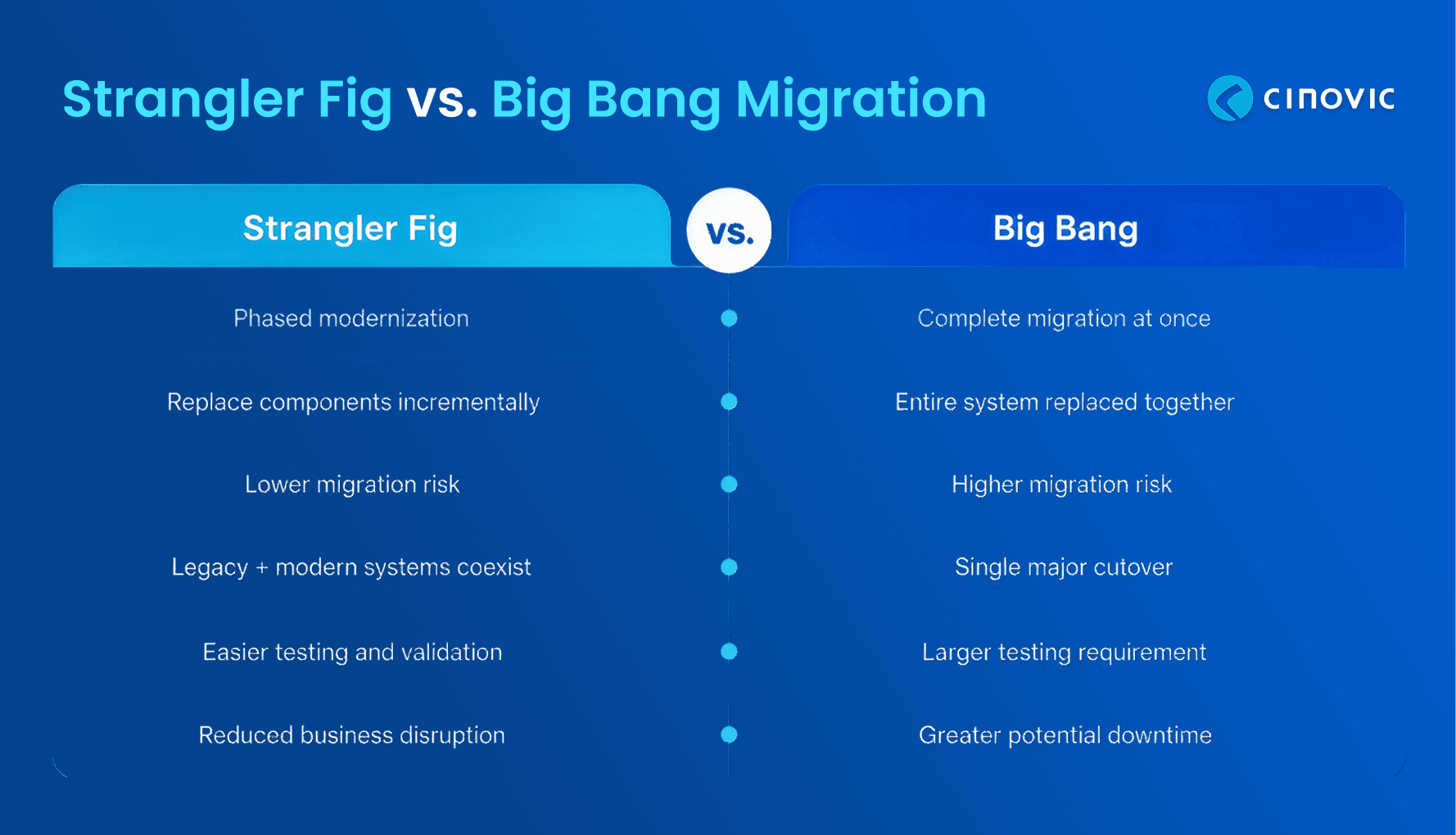 Strangler Fig vs. Big Bang Migration

CINOVIC

| Strangler Fig | vs. | Big Bang |
|---|---|---|
| Phased modernization | | Complete migration at once |
| Replace components incrementally | | Entire system replaced together |
| Lower migration risk | | Higher migration risk |
| Legacy + modern systems coexist | | Single major cutover |
| Easier testing and validation | | Larger testing requirement |
| Reduced business disruption | | Greater potential downtime |